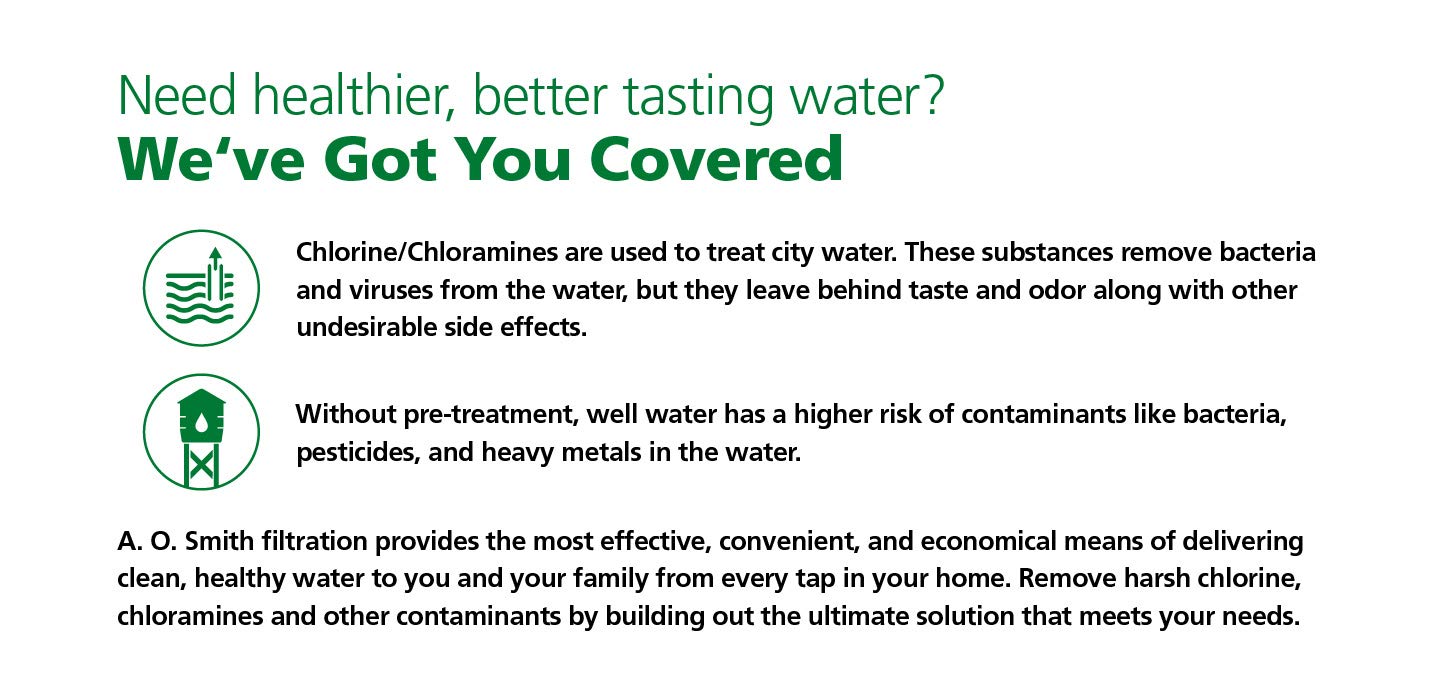 Need healthier, better tasting water?
We‘ve Got You Covered

Chlorine/Chloramines are used to treat city water. These substances remove bacteria and viruses from the water, but they leave behind taste and odor along with other undesirable side effects.

Without pre-treatment, well water has a higher risk of contaminants like bacteria, pesticides, and heavy metals in the water.

A. O. Smith filtration provides the most effective, convenient, and economical means of delivering clean, healthy water to you and your family from every tap in your home. Remove harsh chlorine, chloramines and other contaminants by building out the ultimate solution that meets your needs.